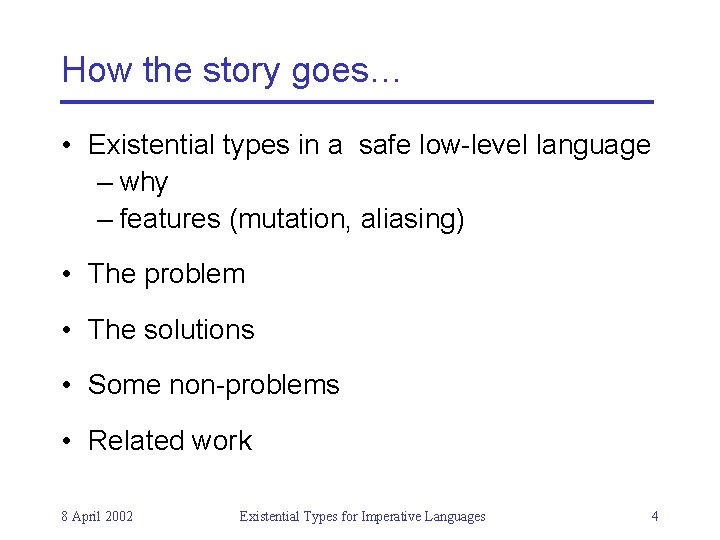 How the story goes…

• Existential types in a safe low-level language
– why
– features (mutation, aliasing)

• The problem

• The solutions

• Some non-problems

• Related work

8 April 2002

Existential Types for Imperative Languages

4